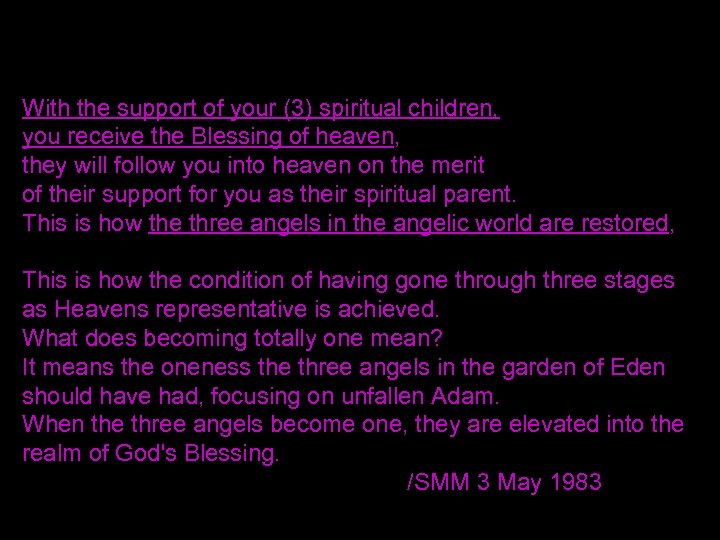 With the support of your (3) spiritual children,
you receive the Blessing of heaven,
they will follow you into heaven on the merit
of their support for you as their spiritual parent.
This is how the three angels in the angelic world are restored,

This is how the condition of having gone through three stages
as Heavens representative is achieved.
What does becoming totally one mean?
It means the oneness the three angels in the garden of Eden
should have had, focusing on unfallen Adam.
When the three angels become one, they are elevated into the
realm of God's Blessing.
/SMM 3 May 1983